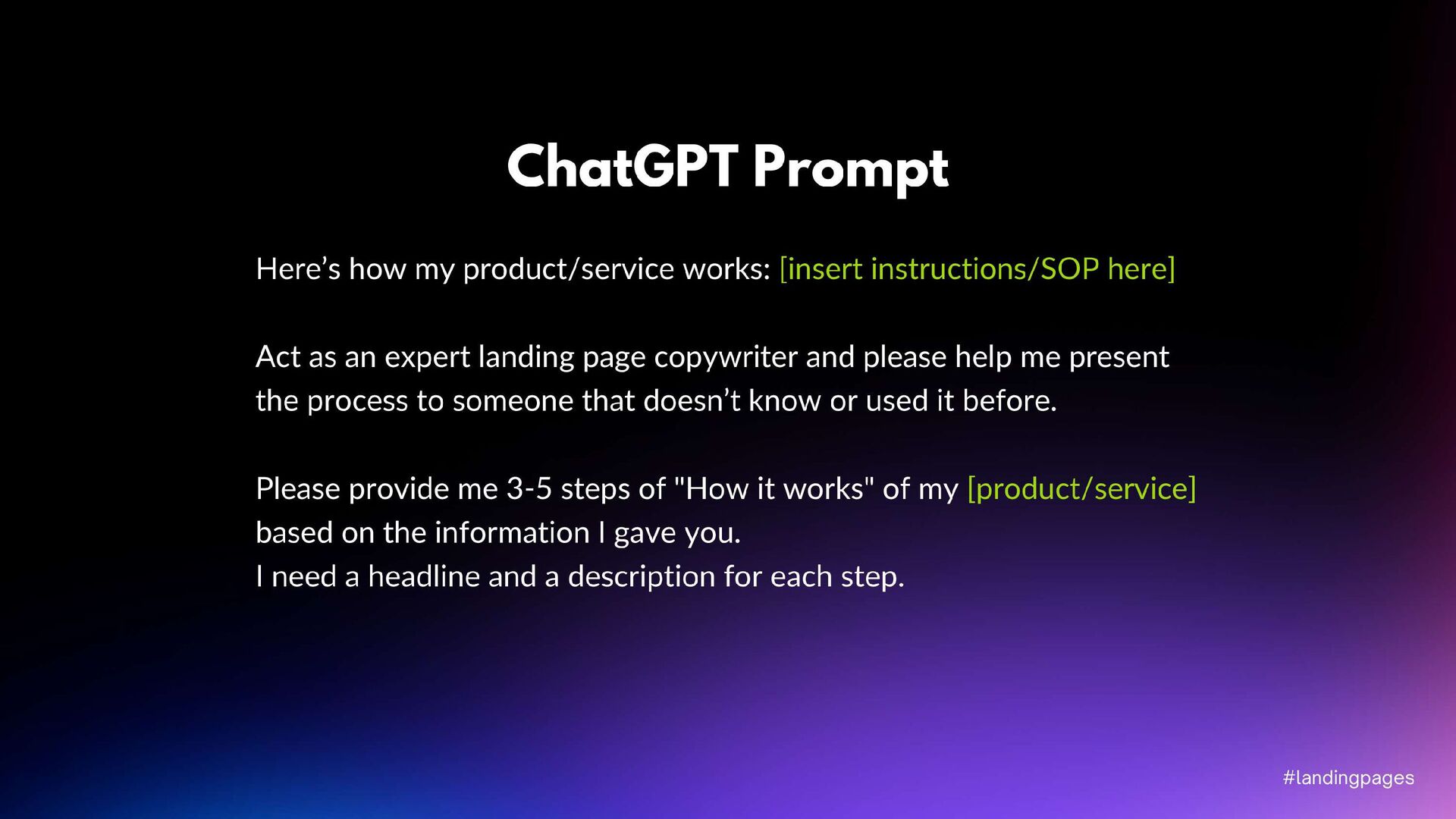 ChatGPT Prompt

Here’s how my product/service works: [insert instructions/SOP here]

Act as an expert landing page copywriter and please help me present the process to someone that doesn’t know or used it before.

Please provide me 3-5 steps of "How it works" of my [product/service] based on the information I gave you.
I need a headline and a description for each step.

#landingpages